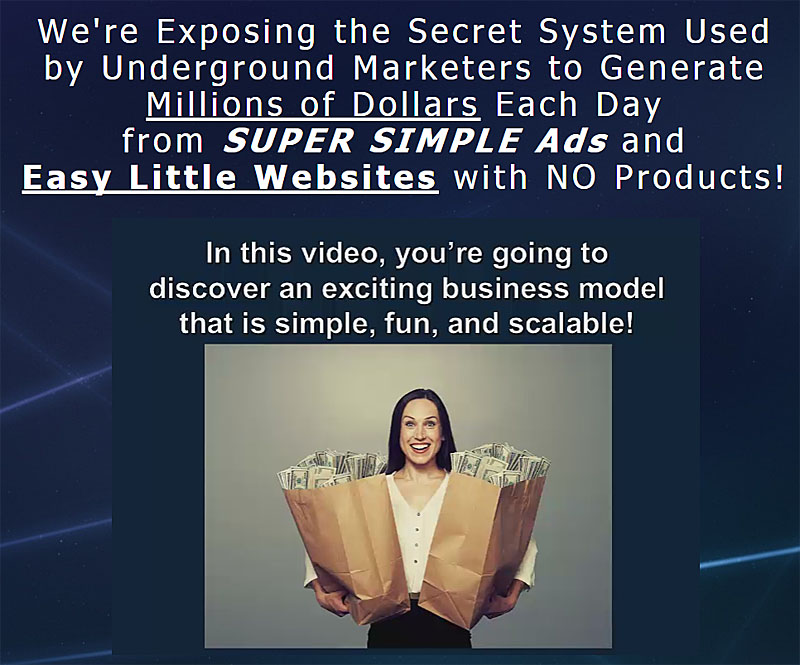 We're Exposing the Secret System Used by Underground Marketers to Generate Millions of Dollars Each Day from SUPER SIMPLE Ads and Easy Little Websites with NO Products!

In this video, you're going to discover an exciting business model that is simple, fun, and scalable!